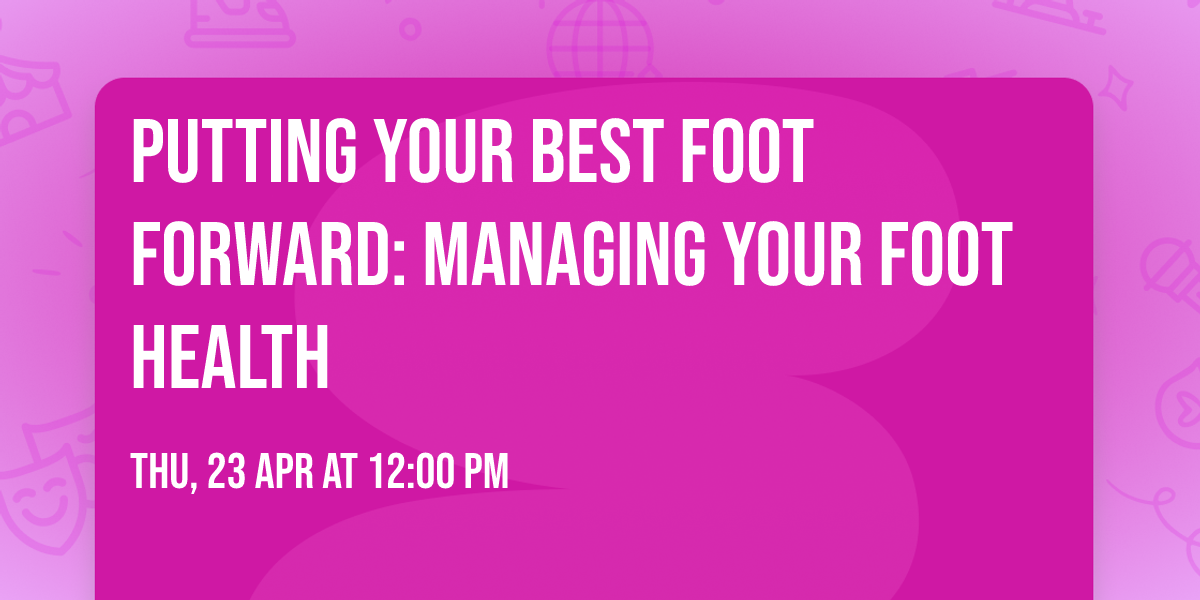 PUTTING YOUR BEST FOOT FORWARD: MANAGING YOUR FOOT HEALTH

THU, 23 APR AT 12:00 PM